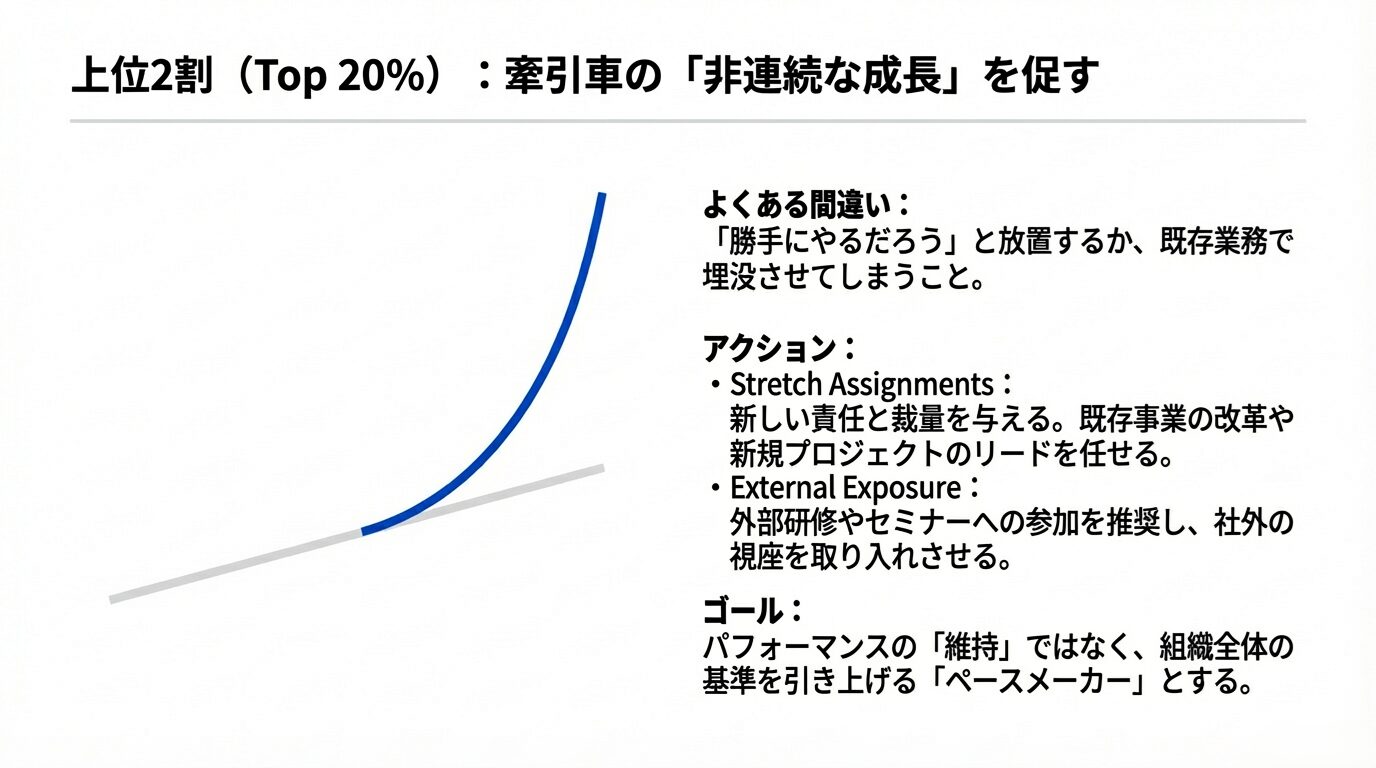 上位2割（Top 20%）：牽引車の「非連続な成長」を促す

よくある間違い：
「勝手にやるだろう」と放置するか、既存業務で埋没させてしまうこと。

アクション：
・Stretch Assignments：
新しい責任と裁量を与える。既存事業の改革や新規プロジェクトのリードを任せる。
・External Exposure：
外部研修やセミナーへの参加を推奨し、社外の視座を取り入れさせる。

ゴール：
パフォーマンスの「維持」ではなく、組織全体の基準を引き上げる「ペースメーカー」とする。